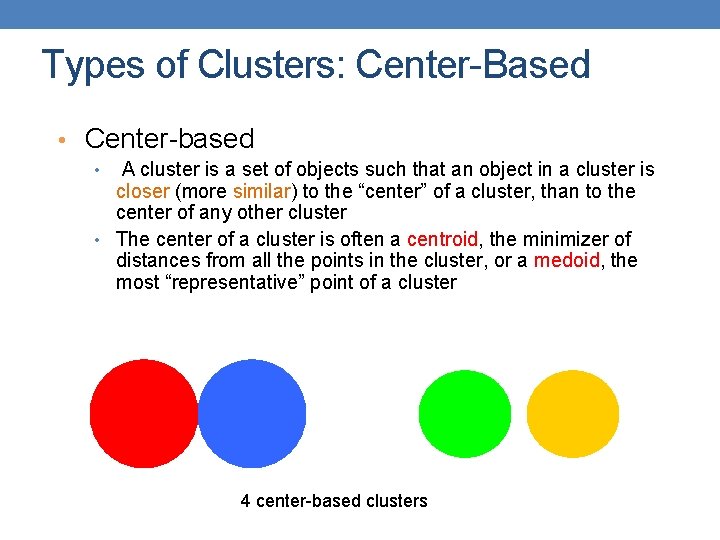 Types of Clusters: Center-Based

• Center-based
  • A cluster is a set of objects such that an object in a cluster is closer (more similar) to the “center” of a cluster, than to the center of any other cluster
  • The center of a cluster is often a centroid, the minimizer of distances from all the points in the cluster, or a medoid, the most “representative” point of a cluster

4 center-based clusters